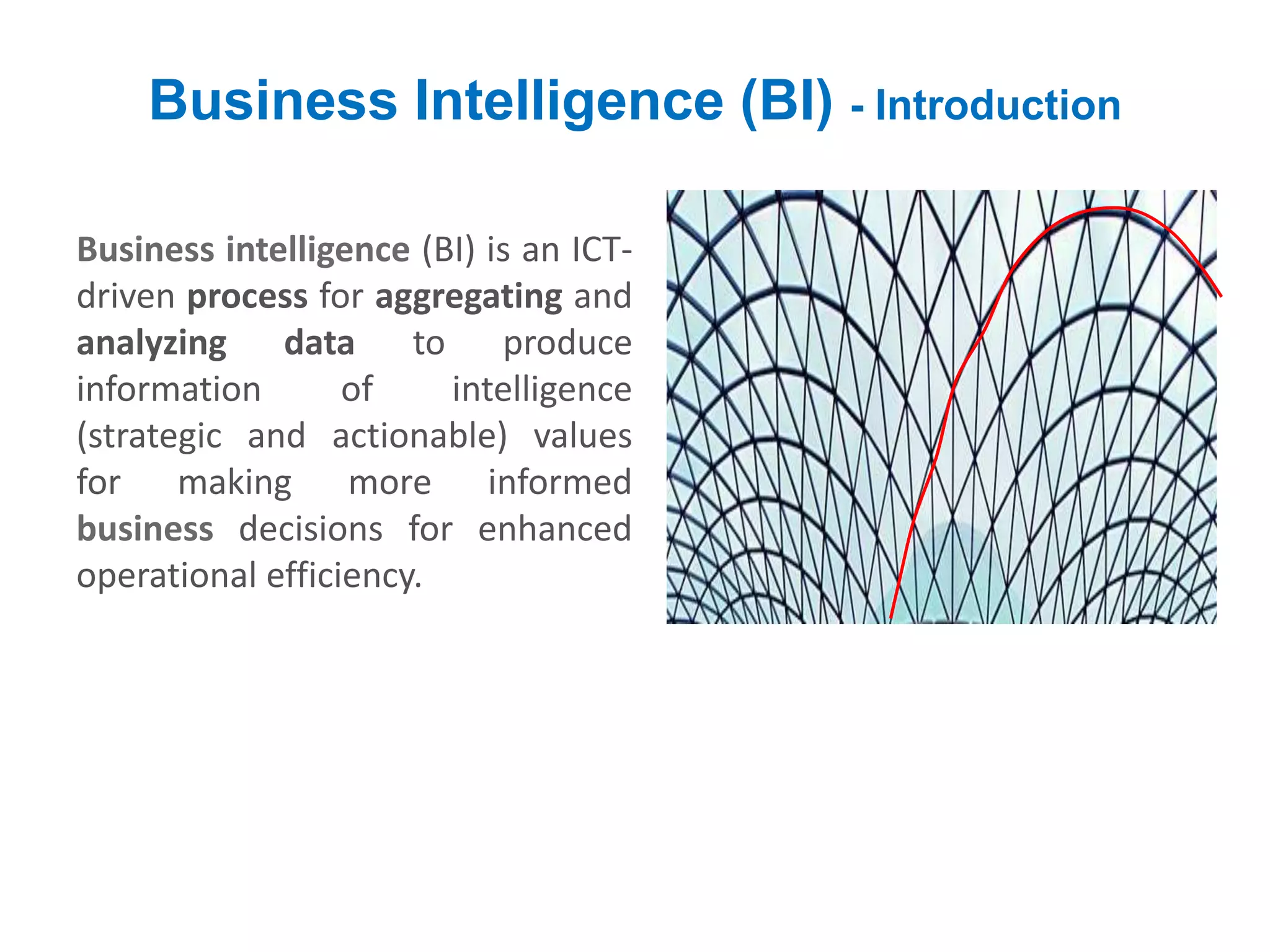 Business Intelligence (BI) - Introduction

Business intelligence (BI) is an ICT-driven process for aggregating and analyzing data to produce information of intelligence (strategic and actionable) values for making more informed business decisions for enhanced operational efficiency.